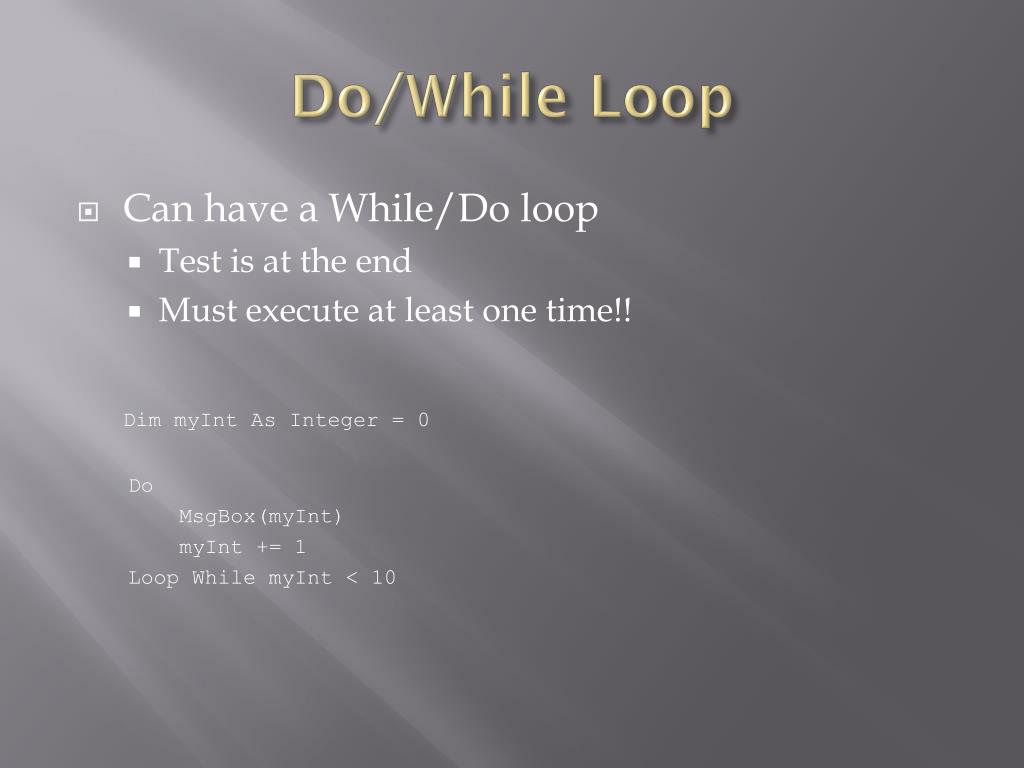 Do/While Loop

Can have a While/Do loop

Test is at the end

Must execute at least one time!!

Dim myInt As Integer = 0

Do
    MsgBox(myInt)
    myInt += 1
Loop While myInt < 10